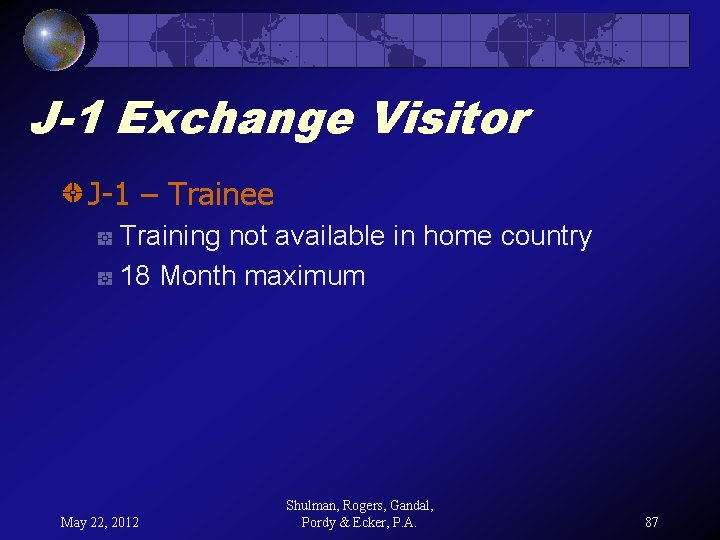 J-1 Exchange Visitor

J-1 – Trainee

Training not available in home country

18 Month maximum

May 22, 2012

Shulman, Rogers, Gandal, Pordy & Ecker, P.A.

87